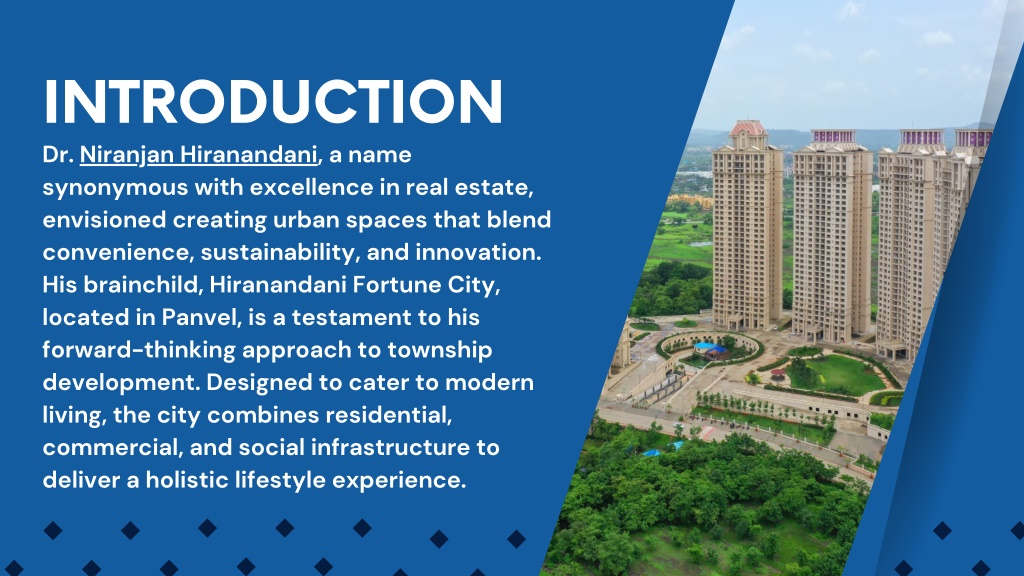 INTRODUCTION

Dr. Niranjan Hiranandani, a name synonymous with excellence in real estate, envisioned creating urban spaces that blend convenience, sustainability, and innovation. His brainchild, Hiranandani Fortune City, located in Panvel, is a testament to his forward-thinking approach to township development. Designed to cater to modern living, the city combines residential, commercial, and social infrastructure to deliver a holistic lifestyle experience.